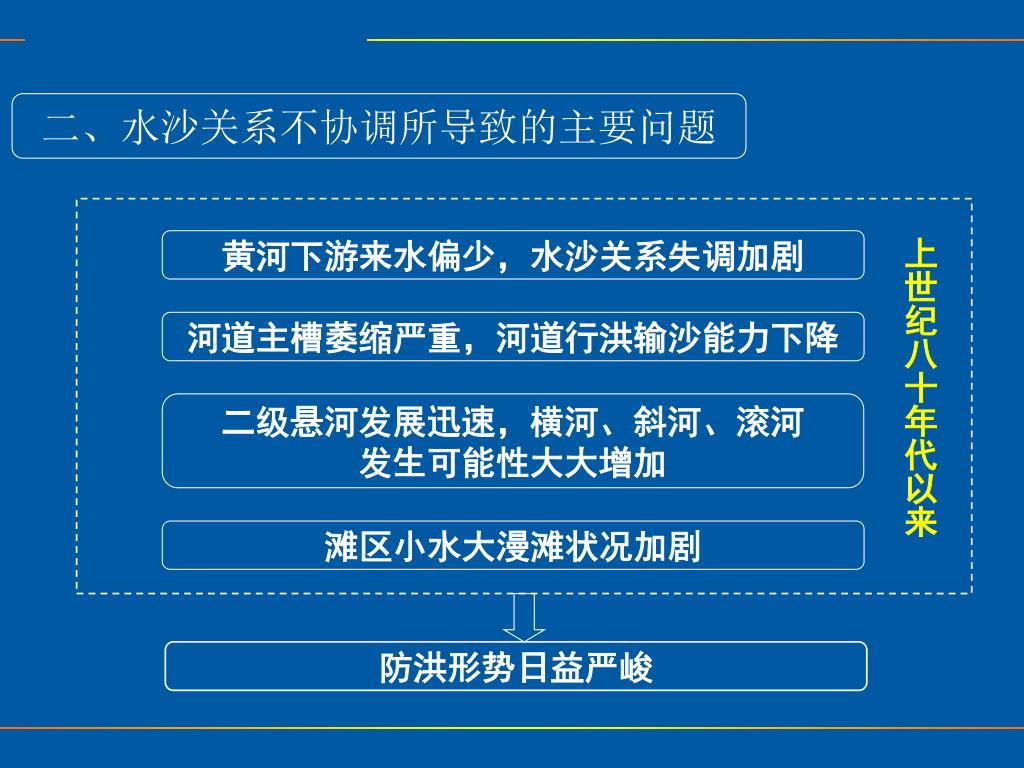 二、水沙关系不协调所导致的主要问题

黄河下游来水偏少，水沙关系失调加剧

河道主槽萎缩严重，河道行洪输沙能力下降

二级悬河发展迅速，横河、斜河、滚河发生可能性大大增加

滩区小水大漫滩状况加剧

上世纪八十年代以来

防洪形势日益严峻